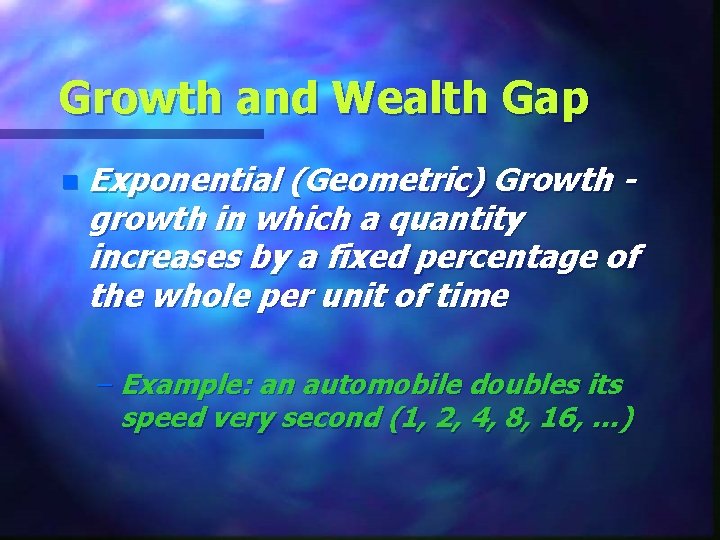 Growth and Wealth Gap

Exponential (Geometric) Growth - growth in which a quantity increases by a fixed percentage of the whole per unit of time

– Example: an automobile doubles its speed very second (1, 2, 4, 8, 16, …)